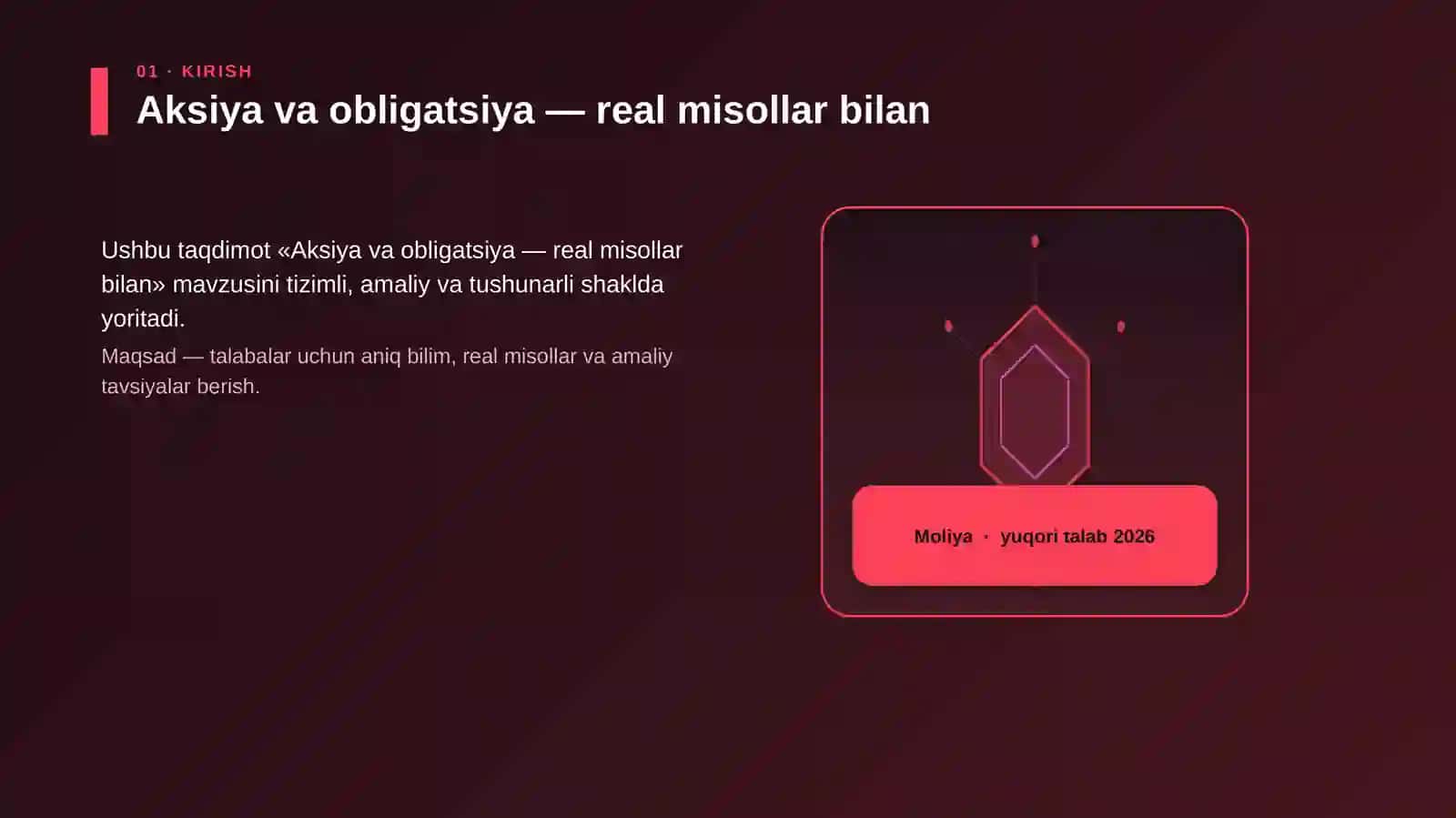 01 · KIRISH

Aksiya va obligatsiya — real misollar bilan

Ushbu taqdimot «Aksiya va obligatsiya — real misollar bilan» mavzusini tizimli, amaliy va tushunarli shaklda yoritadi.

Maqsad — talabalar uchun aniq bilim, real misollar va amaliy tavsiyalar berish.

Moliya · yuqori talab 2026